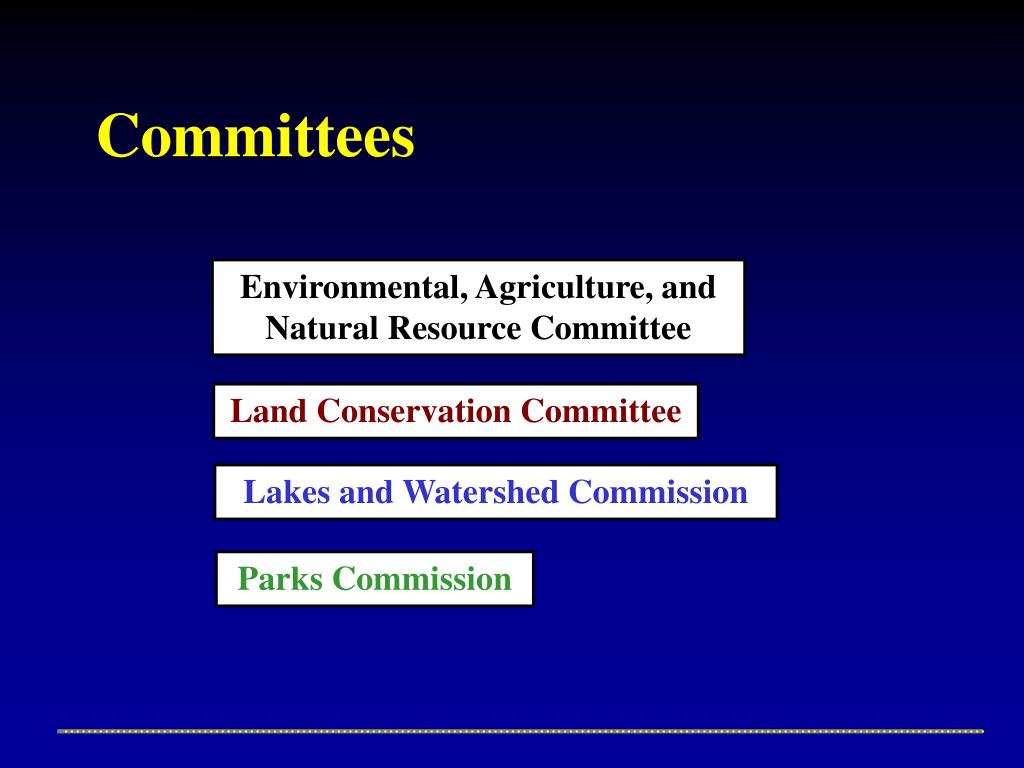 Committees

Environmental, Agriculture, and Natural Resource Committee

Land Conservation Committee

Lakes and Watershed Commission

Parks Commission